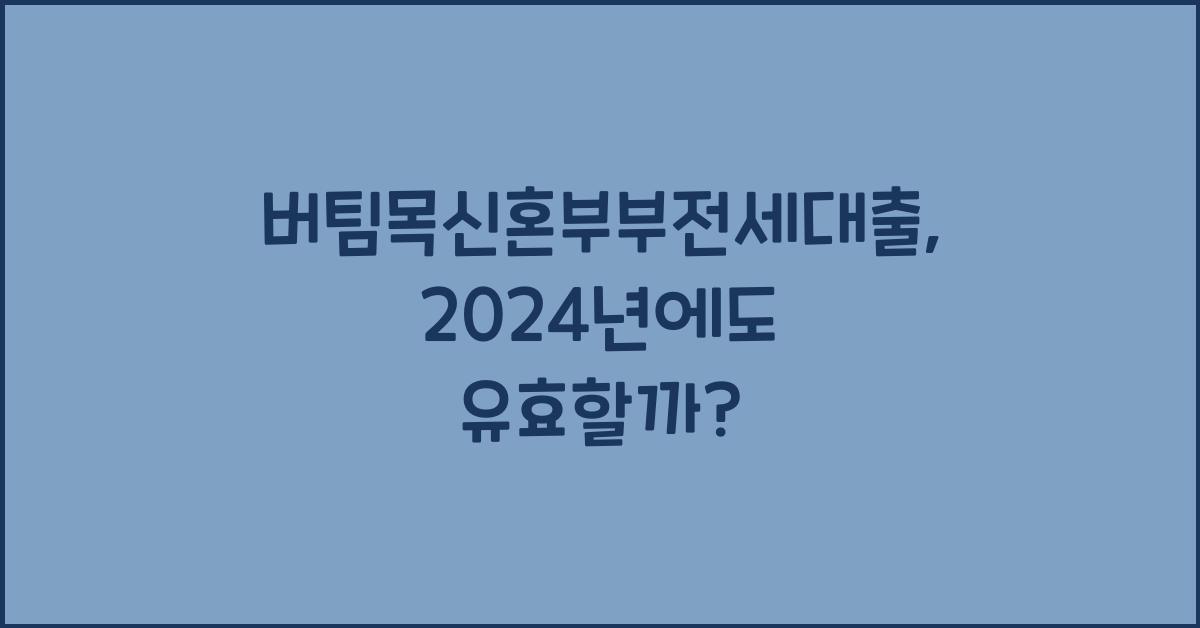 버팀목신혼부부전세대출, 2024년에도 유효할까?